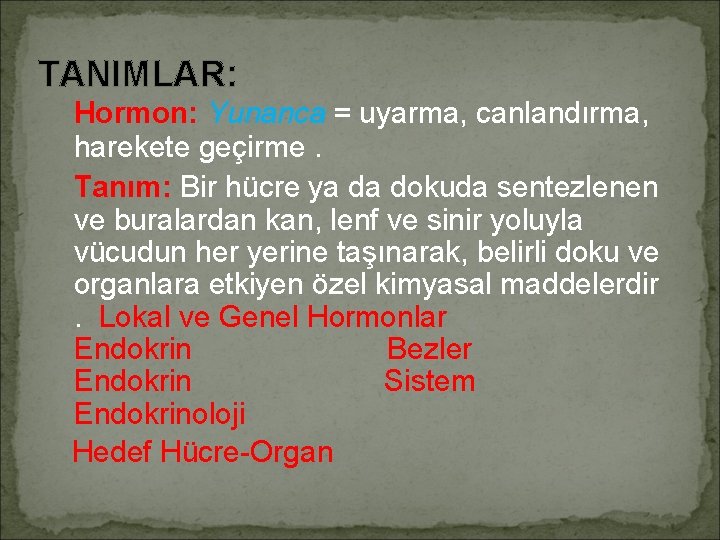 TANIMLAR:

Hormon: Yunanca = uyarma, canlandırma, harekete geçirme .

Tanım: Bir hücre ya da dokuda sentezlenen ve buralardan kan, lenf ve sinir yoluyla vücudun her yerine taşınarak, belirli doku ve organlara etkiyen özel kimyasal maddelerdir . Lokal ve Genel Hormonlar

Endokrin Bezler

Endokrin Sistem

Endokrinoloji

Hedef Hücre-Organ